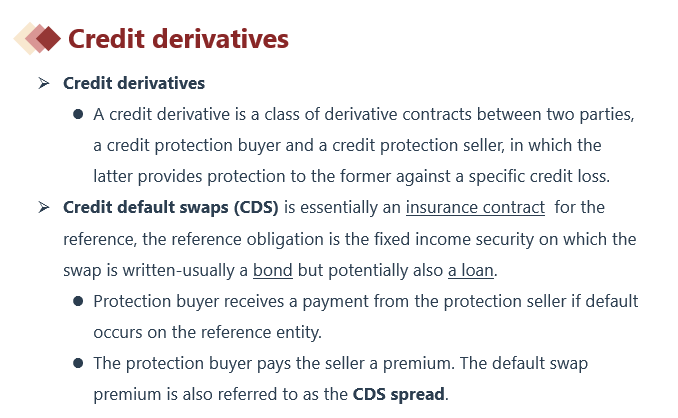 Credit derivatives

➢ Credit derivatives

● A credit derivative is a class of derivative contracts between two parties, a credit protection buyer and a credit protection seller, in which the latter provides protection to the former against a specific credit loss.

➢ Credit default swaps (CDS) is essentially an insurance contract for the reference, the reference obligation is the fixed income security on which the swap is written-usually a bond but potentially also a loan.

● Protection buyer receives a payment from the protection seller if default occurs on the reference entity.

● The protection buyer pays the seller a premium. The default swap premium is also referred to as the CDS spread.